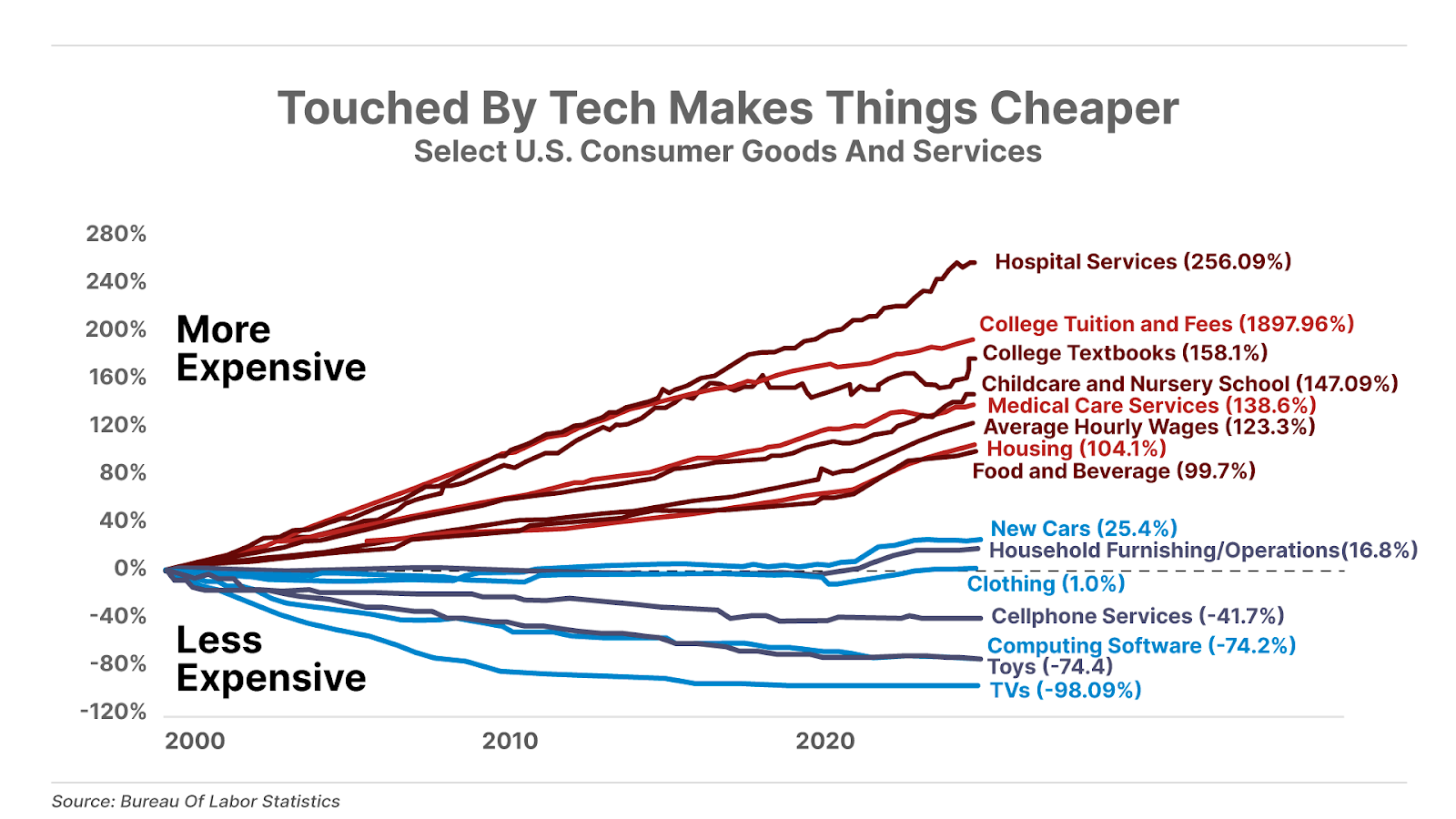 Touched By Tech Makes Things Cheaper
Select U.S. Consumer Goods And Services

280%
240%
200%
160%
120%
80%
40%
0%
-40%
-80%
-120%

More Expensive

Less Expensive

Hospital Services (256.09%)
College Tuition and Fees (1897.96%)
College Textbooks (158.1%)
Childcare and Nursery School (147.09%)
Medical Care Services (138.6%)
Average Hourly Wages (123.3%)
Housing (104.1%)
Food and Beverage (99.7%)
New Cars (25.4%)
Household Furnishing/Operations(16.8%)
Clothing (1.0%)
Cellphone Services (-41.7%)
Computing Software (-74.2%)
Toys (-74.4)
TVs (-98.09%)

2000
2010
2020

Source: Bureau Of Labor Statistics